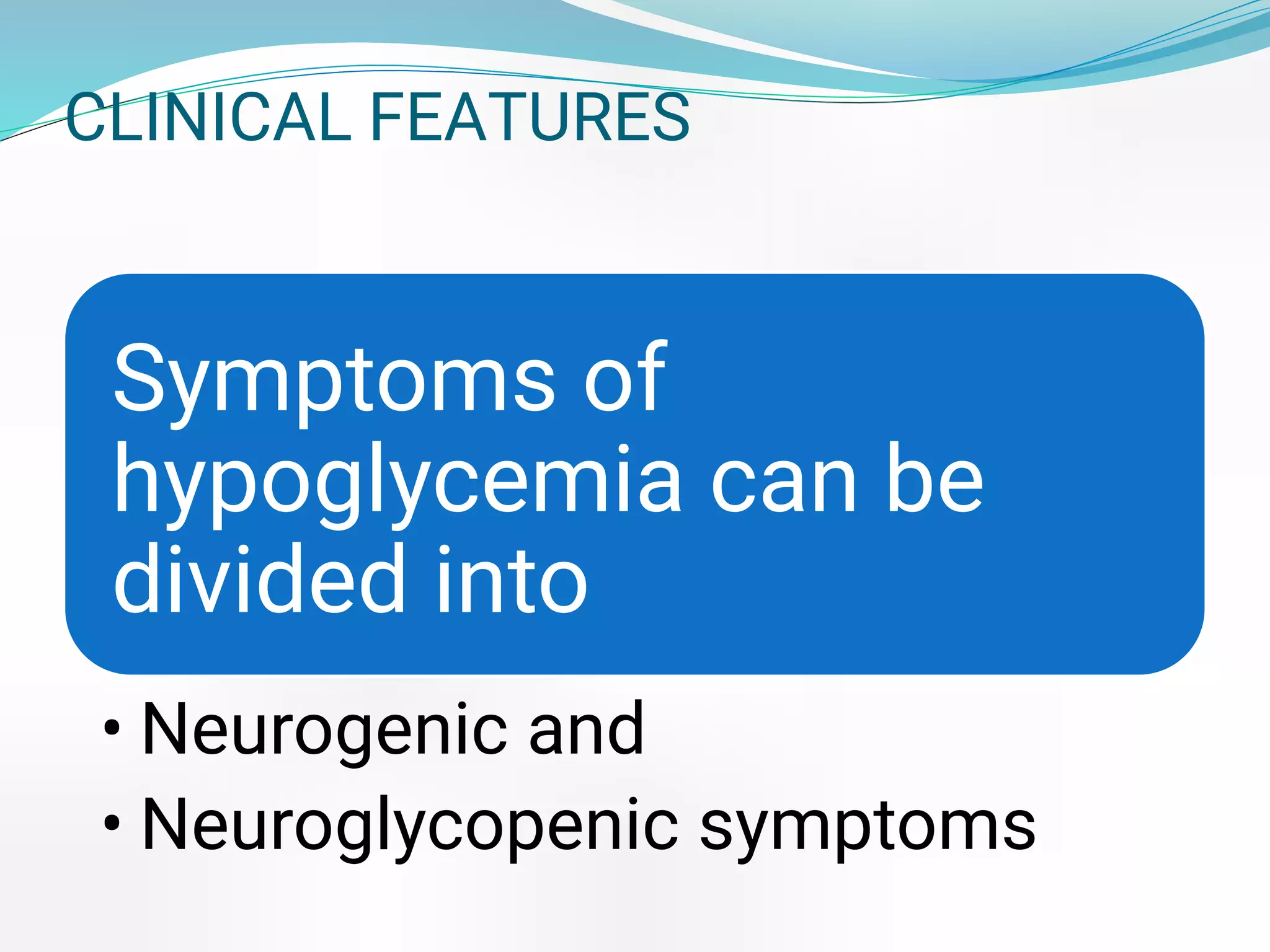 CLINICAL FEATURES

Symptoms of hypoglycemia can be divided into

• Neurogenic and
• Neuroglycopenic symptoms